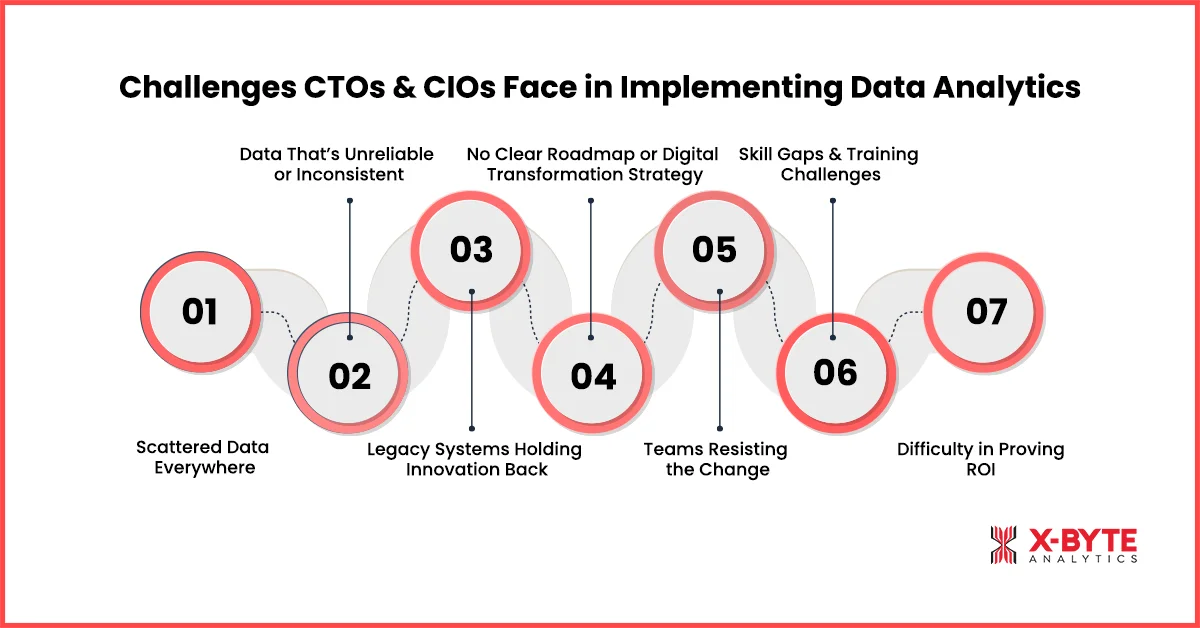 Challenges CTOs & CIOs Face in Implementing Data Analytics

Data That's Unreliable or Inconsistent

No Clear Roadmap or Digital Transformation Strategy

Skill Gaps & Training Challenges

01

02

03

04

05

06

07

Scattered Data Everywhere

Legacy Systems Holding Innovation Back

Teams Resisting the Change

Difficulty in Proving ROI

X-BYTE
ANALYTICS